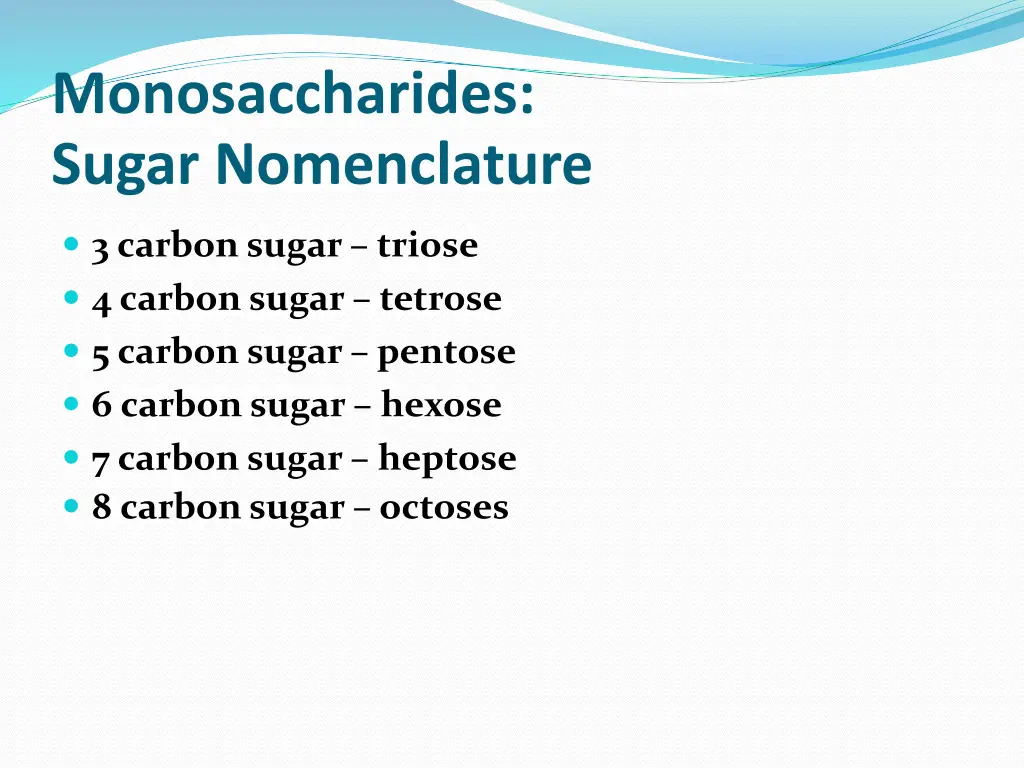 Monosaccharides:
Sugar Nomenclature

- 3 carbon sugar – triose
- 4 carbon sugar – tetrose
- 5 carbon sugar – pentose
- 6 carbon sugar – hexose
- 7 carbon sugar – heptose
- 8 carbon sugar – octoses